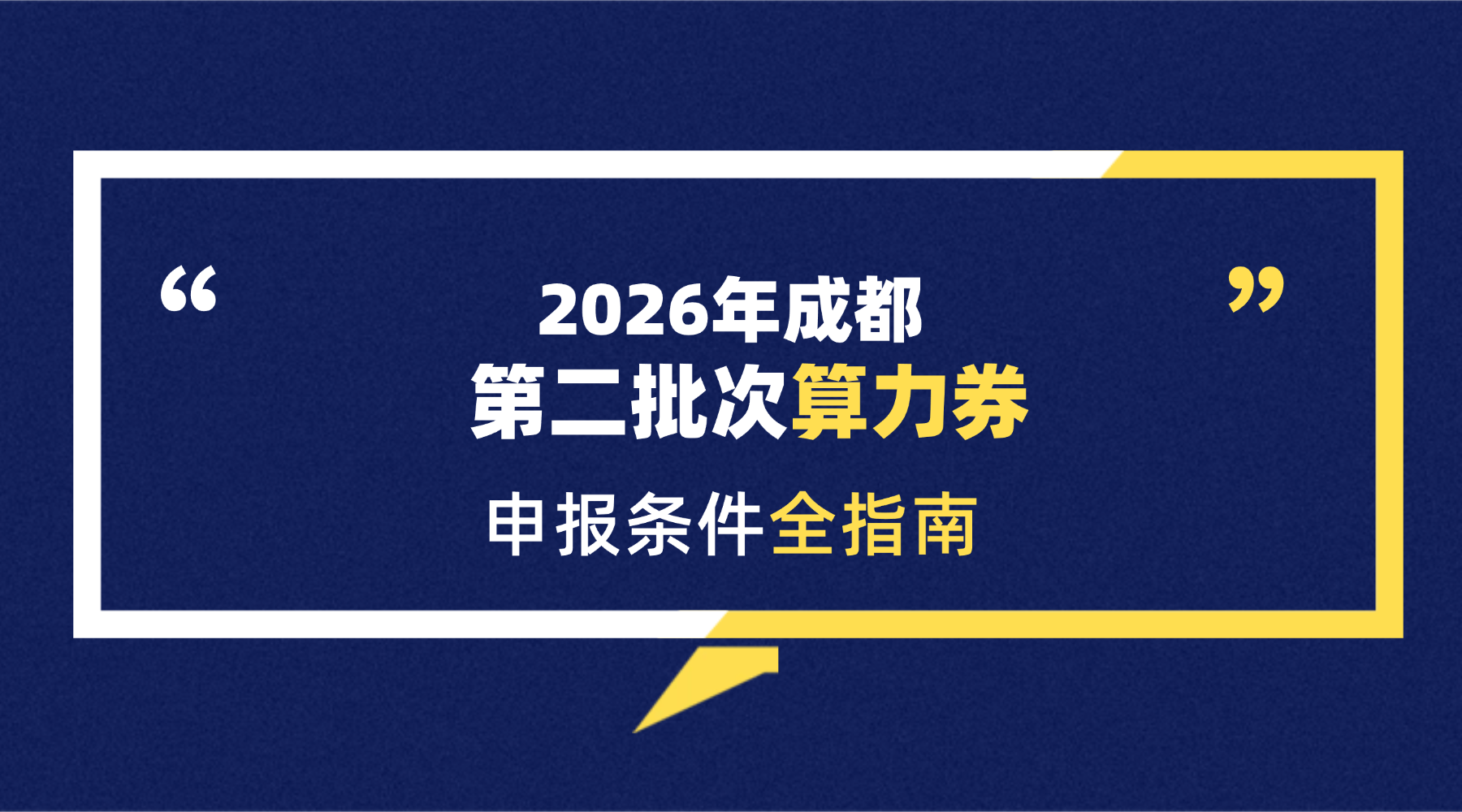 “ 2026年成都
第二批次算力券
申报条件全指南 ”